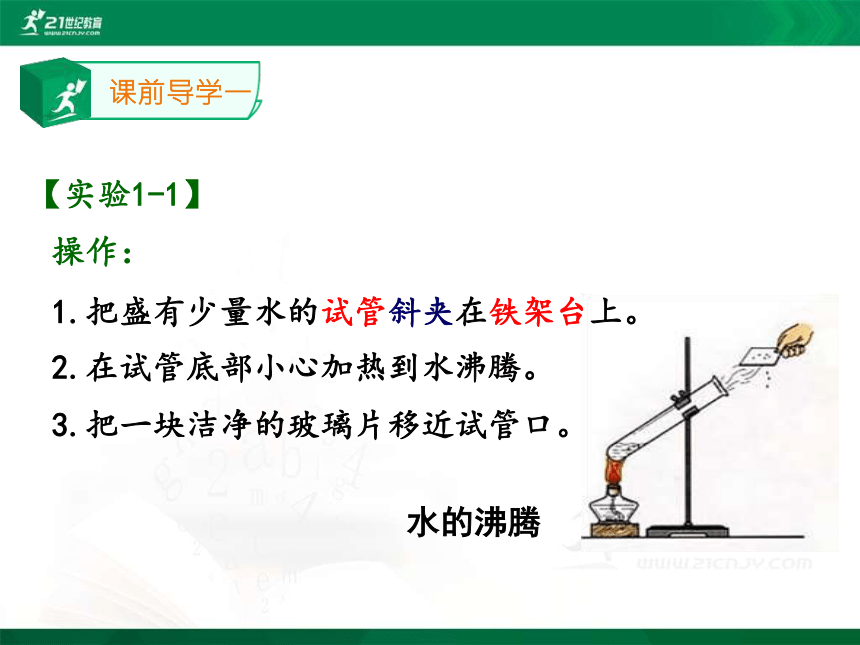 21世纪教育
www.21cnjy.com

课前导学一

【实验1-1】

操作：

1. 把盛有少量水的试管斜夹在铁架台上。

2. 在试管底部小心加热到水沸腾。

3. 把一块洁净的玻璃片移近试管口。

水的沸腾

www.21cnjy.com